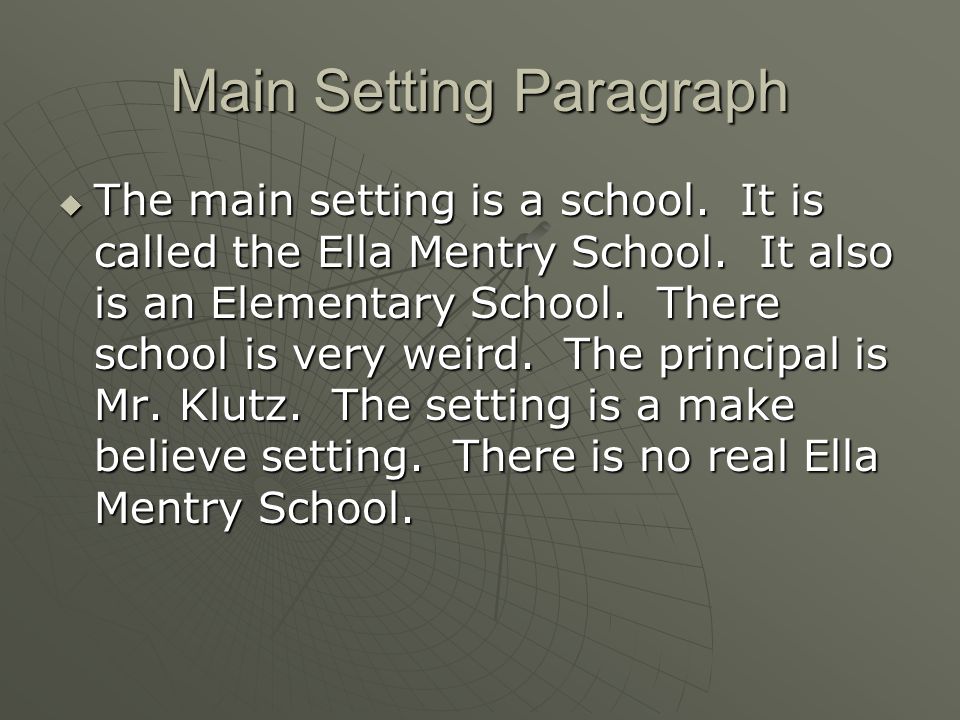 Main Setting Paragraph

The main setting is a school. It is called the Ella Mentry School. It also is an Elementary School. There school is very weird. The principal is Mr. Klutz. The setting is a make believe setting. There is no real Ella Mentry School.